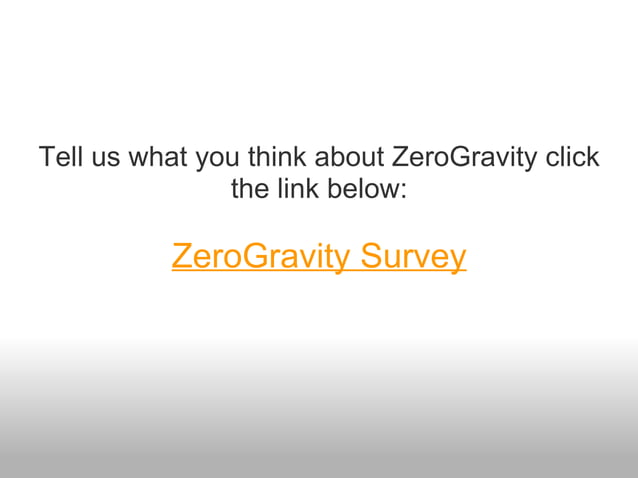 Tell us what you think about ZeroGravity click the link below:

ZeroGravity Survey